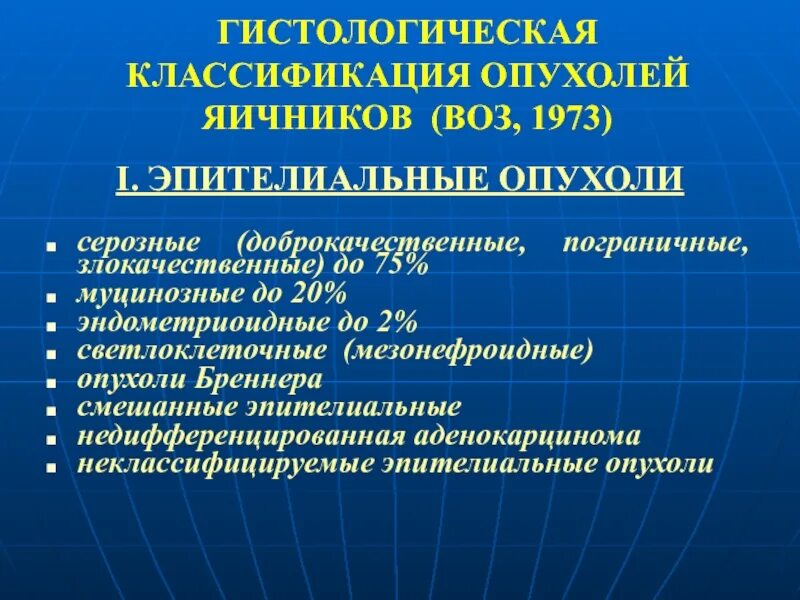 ГИСТОЛОГИЧЕСКАЯ КЛАССИФИКАЦИЯ ОПУХОЛЕЙ ЯИЧНИКОВ (ВОЗ, 1973)

I. ЭПИТЕЛИАЛЬНЫЕ ОПУХОЛИ

- серозные (доброкачественные, пограничные, злокачественные) до 75%
- муцинозные до 20%
- эндометриоидные до 2%
- светлоклеточные (мезонефроидные)
- опухоли Бреннера
- смешанные эпителиальные
- недифференцированная аденокарцинома
- неклассифицируемые эпителиальные опухоли